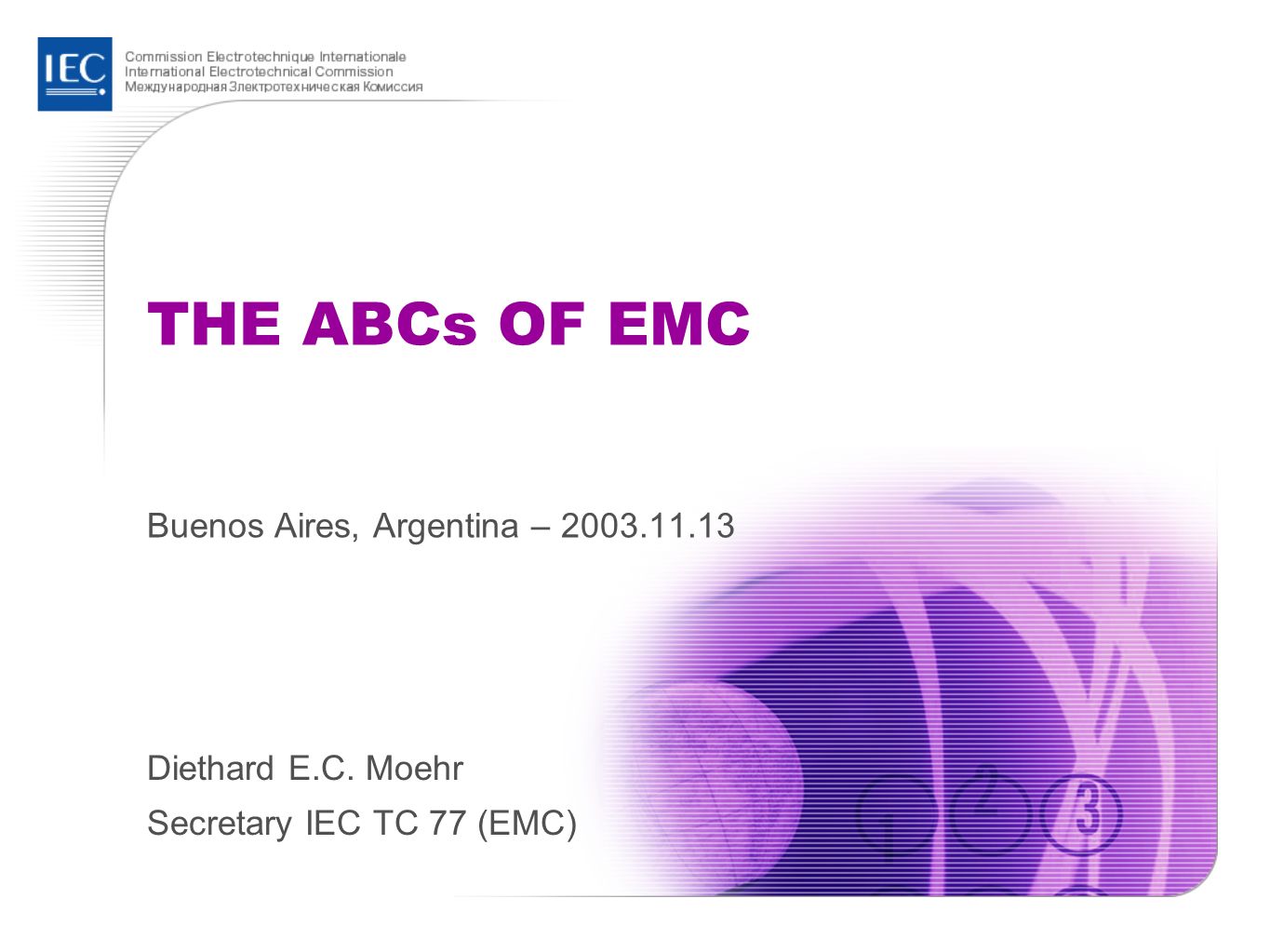 IEC
Commission Electrotechnique Internationale
International Electrotechnical Commission
Международная Электротехническая Комиссия

THE ABCs OF EMC

Buenos Aires, Argentina – 2003.11.13

Diethard E.C. Moehr

Secretary IEC TC 77 (EMC)